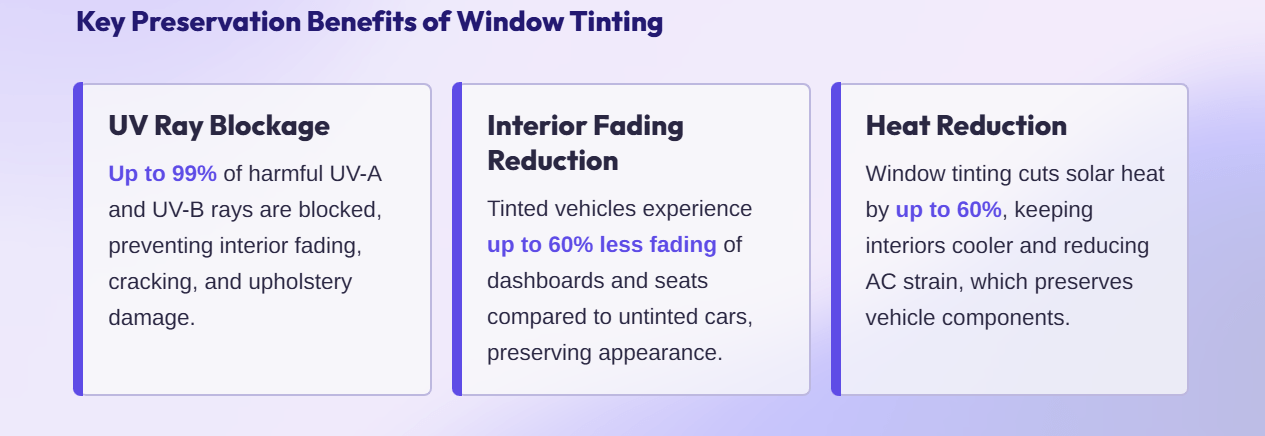 Key Preservation Benefits of Window Tinting

UV Ray Blockage

Up to 99% of harmful UV-A and UV-B rays are blocked, preventing interior fading, cracking, and upholstery damage.

Interior Fading Reduction

Tinted vehicles experience up to 60% less fading of dashboards and seats compared to untinted cars, preserving appearance.

Heat Reduction

Window tinting cuts solar heat by up to 60%, keeping interiors cooler and reducing AC strain, which preserves vehicle components.